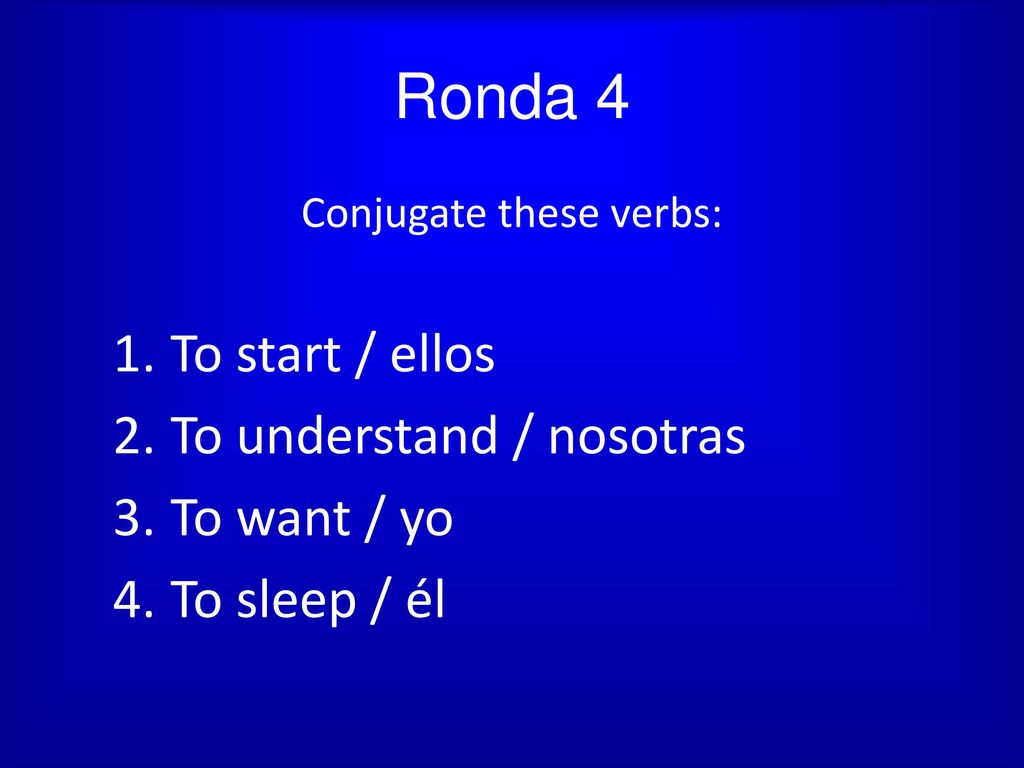 Ronda 4

Conjugate these verbs:

1. To start / ellos
2. To understand / nosotras
3. To want / yo
4. To sleep / él